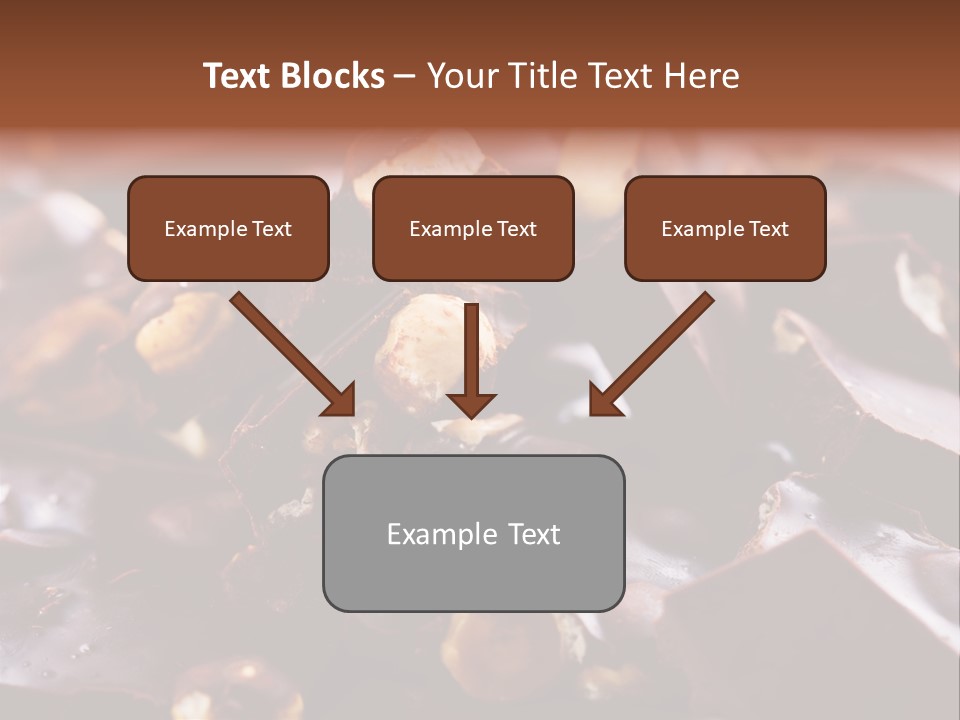 Text Blocks – Your Title Text Here

Example Text

Example Text

Example Text

Example Text